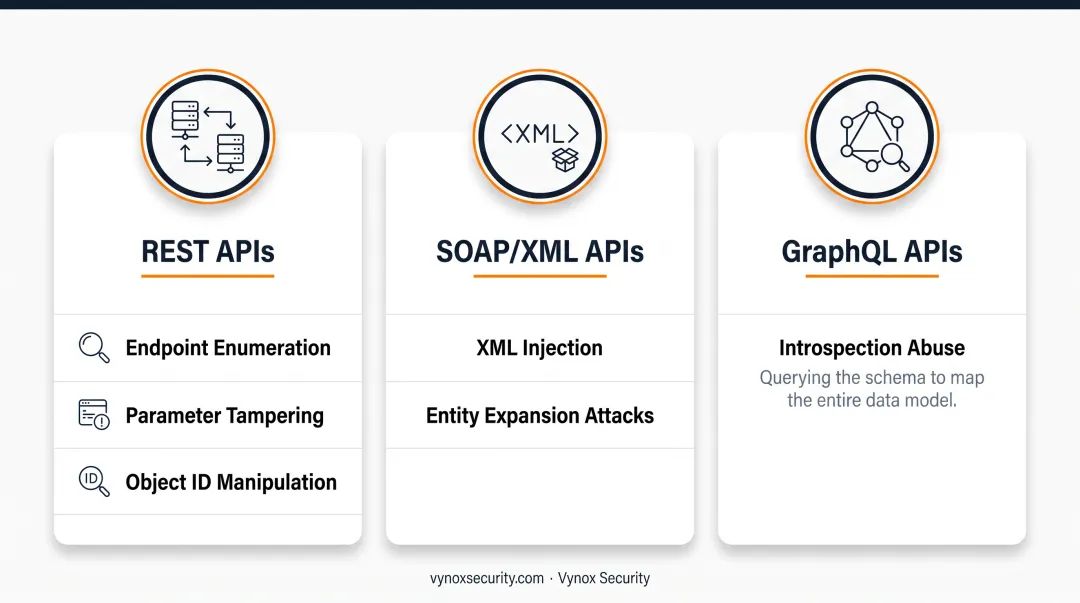 <XML>

REST APIs

Endpoint Enumeration

Parameter Tampering

ID

Object ID Manipulation

SOAP/XML APIs

XML Injection

Entity Expansion Attacks

GraphQL APIs

Introspection Abuse

Querying the schema to map the entire data model.

vynoxsecurity.com · Vynox Security